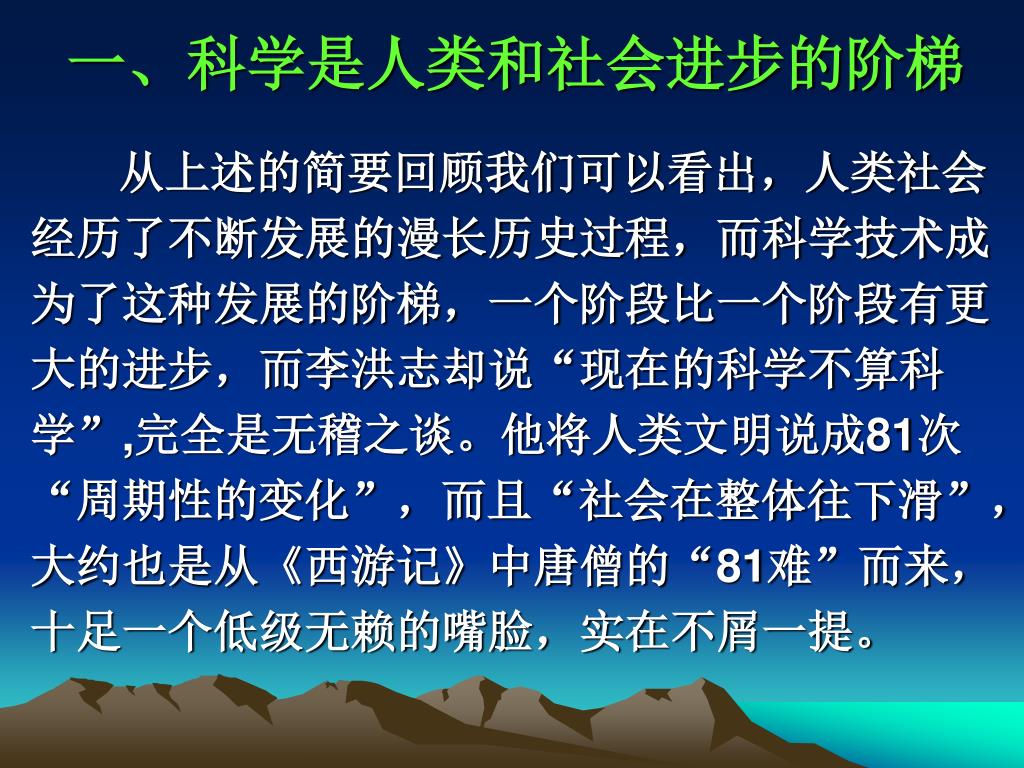 一、科学是人类和社会进步的阶梯

从上述的简要回顾我们可以看出，人类社会经历了不断发展的漫长历史过程，而科学技术成为了这种发展的阶梯，一个阶段比一个阶段有更大的进步，而李洪志却说“现在的科学不算科学”,完全是无稽之谈。他将人类文明说成81次“周期性的变化”，而且“社会在整体往下滑”，大约也是从《西游记》中唐僧的“81难”而来，十足一个低级无赖的嘴脸，实在不屑一提。